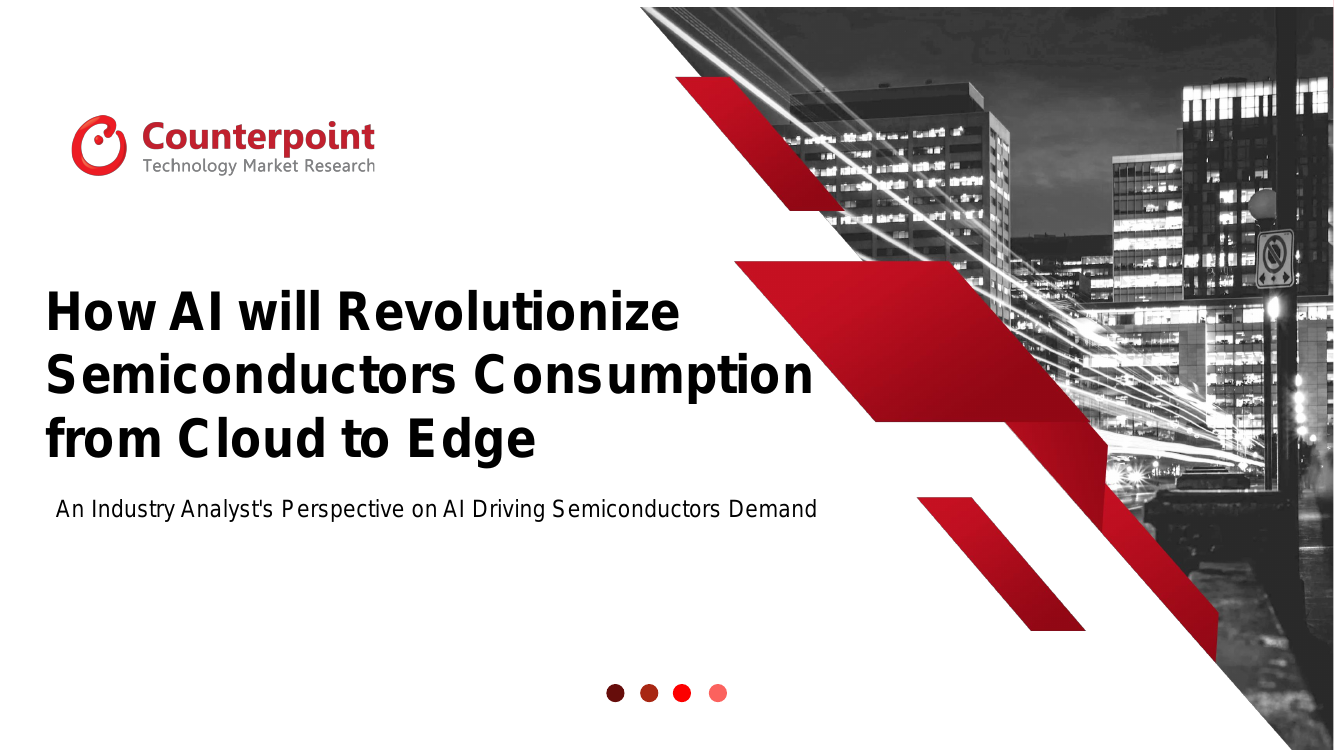 Counterpoint
Technology Market Research

How AI will Revolutionize Semiconductors Consumption from Cloud to Edge

An Industry Analyst's Perspective on AI Driving Semiconductors Demand